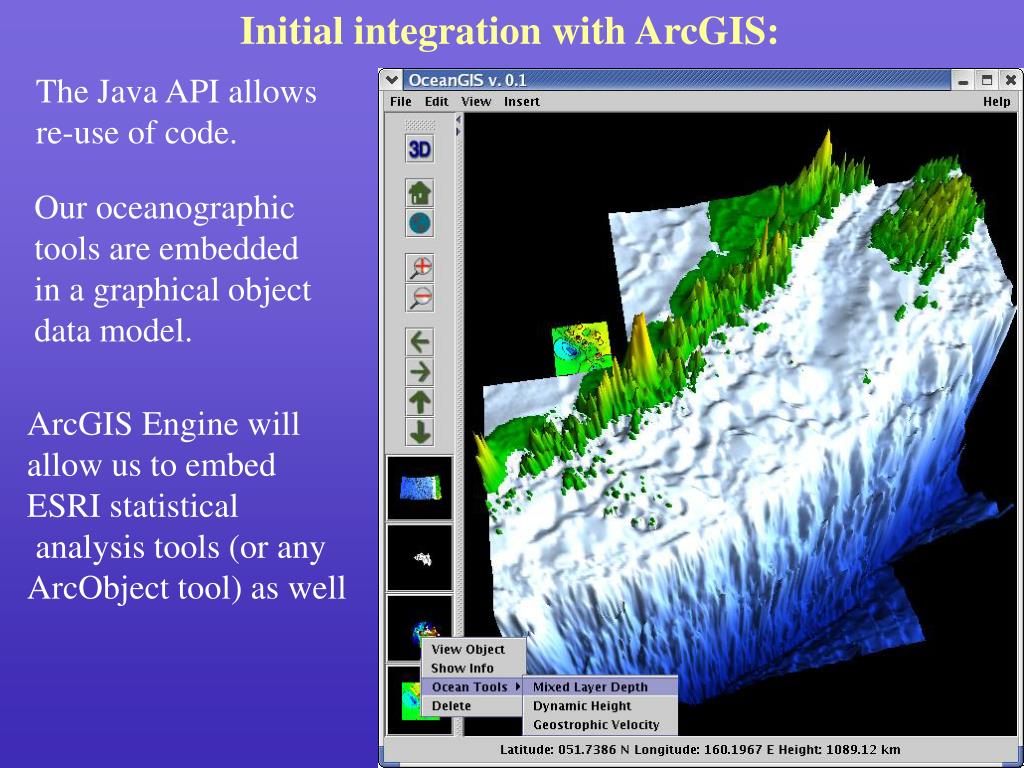 Initial integration with ArcGIS:

The Java API allows re-use of code.

Our oceanographic tools are embedded in a graphical object data model.

ArcGIS Engine will allow us to embed ESRI statistical analysis tools (or any ArcObject tool) as well

OceanGIS v. 0.1

File Edit View Insert Help

3D

View Object
Show Info
Ocean Tools
Delete

Mixed Layer Depth
Dynamic Height
Geostrophic Velocity

Latitude: 051.7386 N Longitude: 160.1967 E Height: 1089.12 km